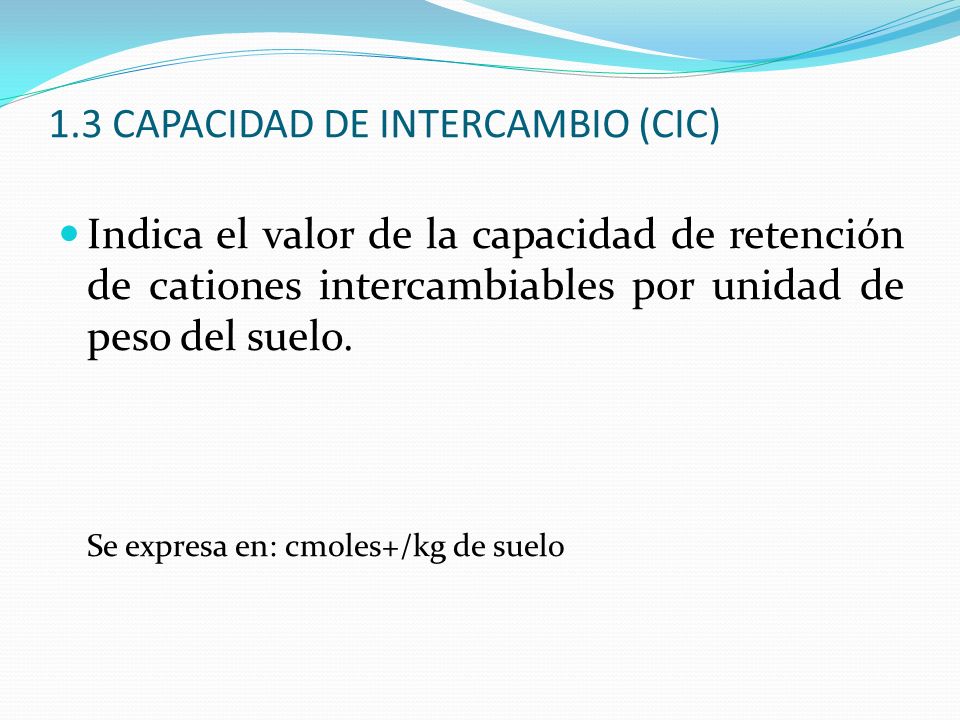 1.3 CAPACIDAD DE INTERCAMBIO (CIC)

Indica el valor de la capacidad de retención de cationes intercambiables por unidad de peso del suelo.

Se expresa en: cmoles+/kg de suelo